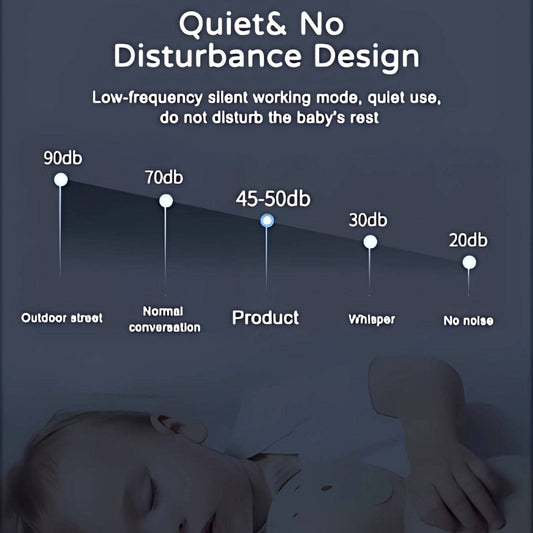 Quiet& No Disturbance Design

Low-frequency silent working mode, quiet use, do not disturb the baby's rest

90db
70db
45-50db
30db
20db

Outdoor street
Normal conversation
Product
Whisper
No noise